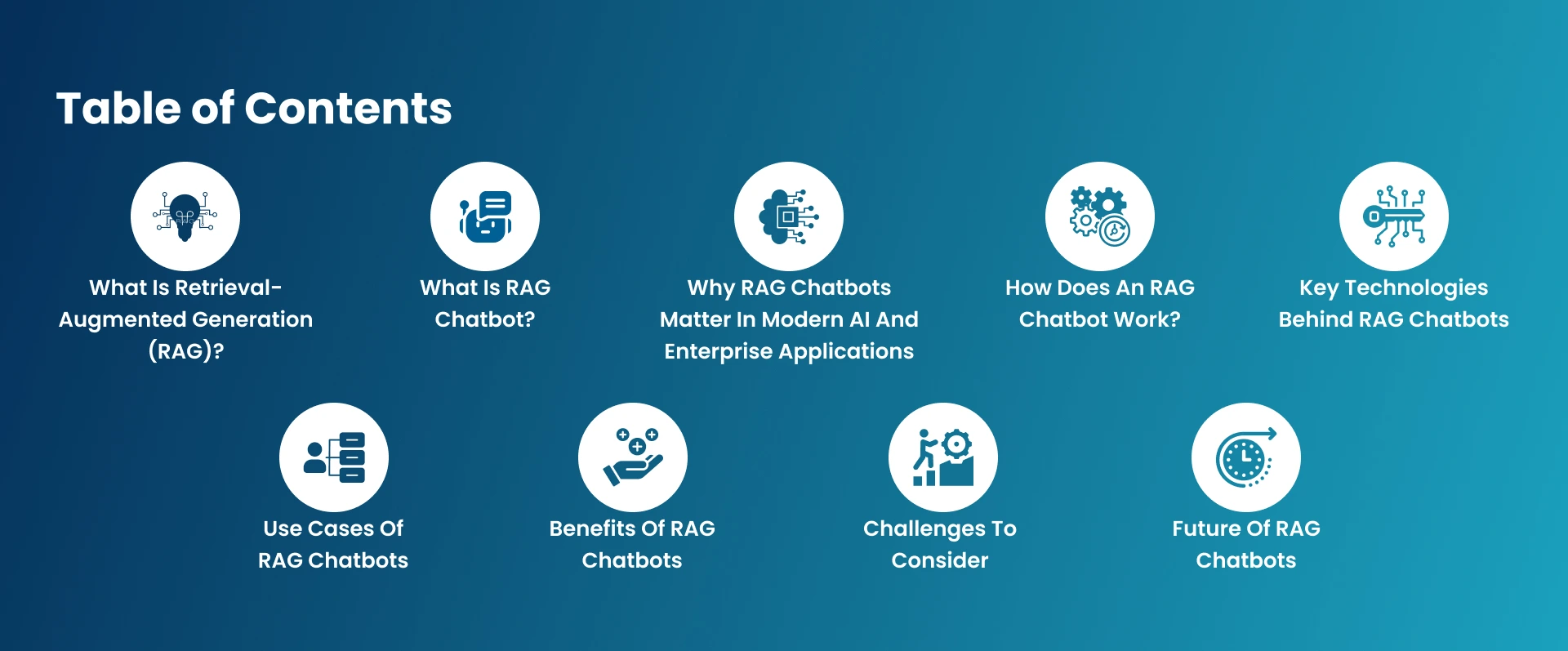 Table of Contents

What Is Retrieval-Augmented Generation (RAG)?

What Is RAG Chatbot?

Why RAG Chatbots Matter In Modern AI And Enterprise Applications

How Does An RAG Chatbot Work?

Key Technologies Behind RAG Chatbots

Use Cases Of RAG Chatbots

Benefits Of RAG Chatbots

Challenges To Consider

Future Of RAG Chatbots